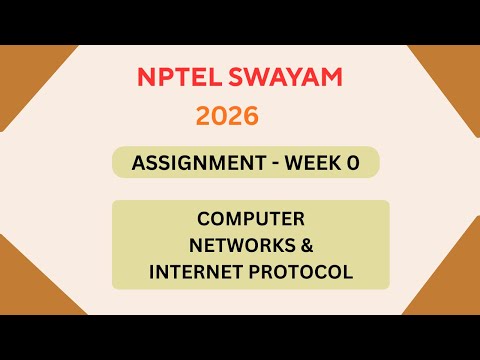 NPTEL SWAYAM
2026

ASSIGNMENT - WEEK 0

COMPUTER NETWORKS & INTERNET PROTOCOL